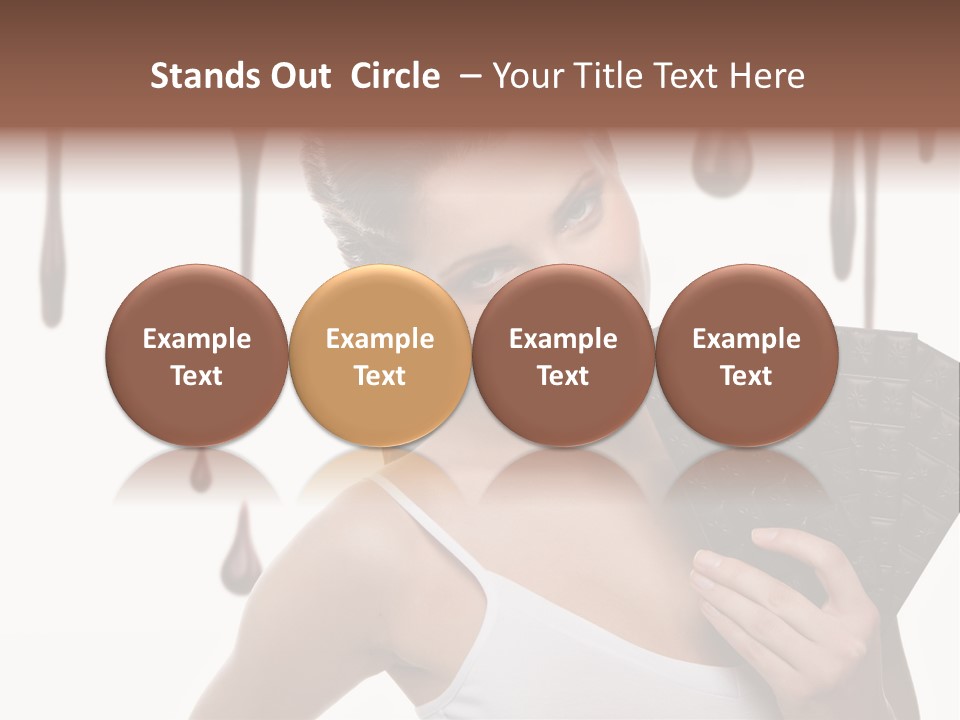 Stands Out Circle – Your Title Text Here

Example Text

Example Text

Example Text

Example Text